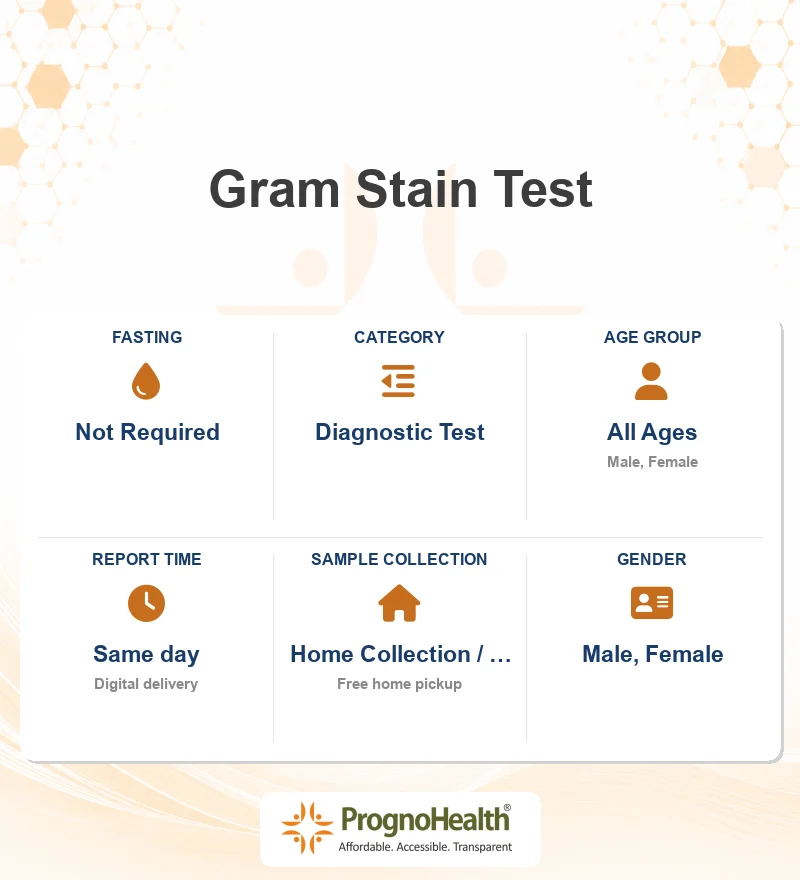 Gram Stain Test

FASTING
Not Required

CATEGORY
Diagnostic Test

AGE GROUP
All Ages
Male, Female

REPORT TIME
Same day
Digital delivery

SAMPLE COLLECTION
Home Collection / …
Free home pickup

GENDER
Male, Female

PrognoHealth®
Affordable. Accessible. Transparent